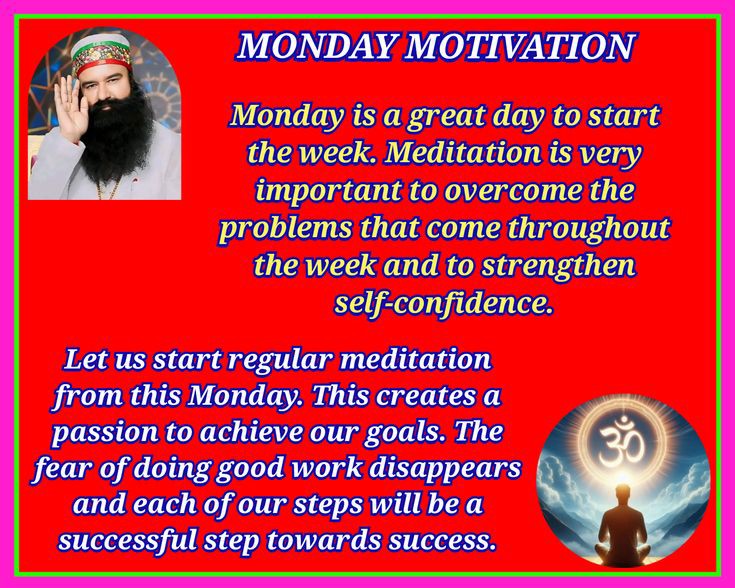 MONDAY MOTIVATION

Monday is a great day to start the week. Meditation is very important to overcome the problems that come throughout the week and to strengthen self-confidence.

Let us start regular meditation from this Monday. This creates a passion to achieve our goals. The fear of doing good work disappears and each of our steps will be a successful step towards success.

ॐ